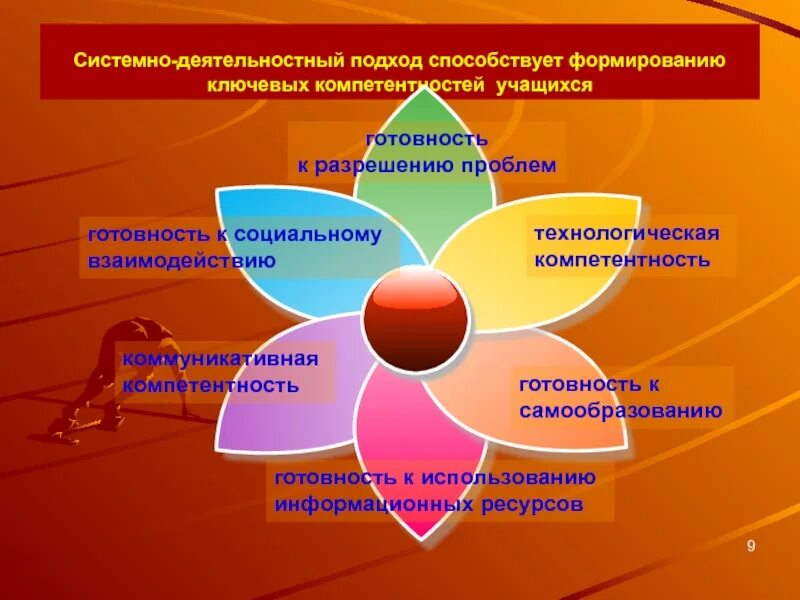 Системно-деятельностный подход способствует формированию ключевых компетентностей учащихся

готовность к разрешению проблем

готовность к социальному взаимодействию

технологическая компетентность

коммуникативная компетентность

готовность к самообразованию

готовность к использованию информационных ресурсов

9